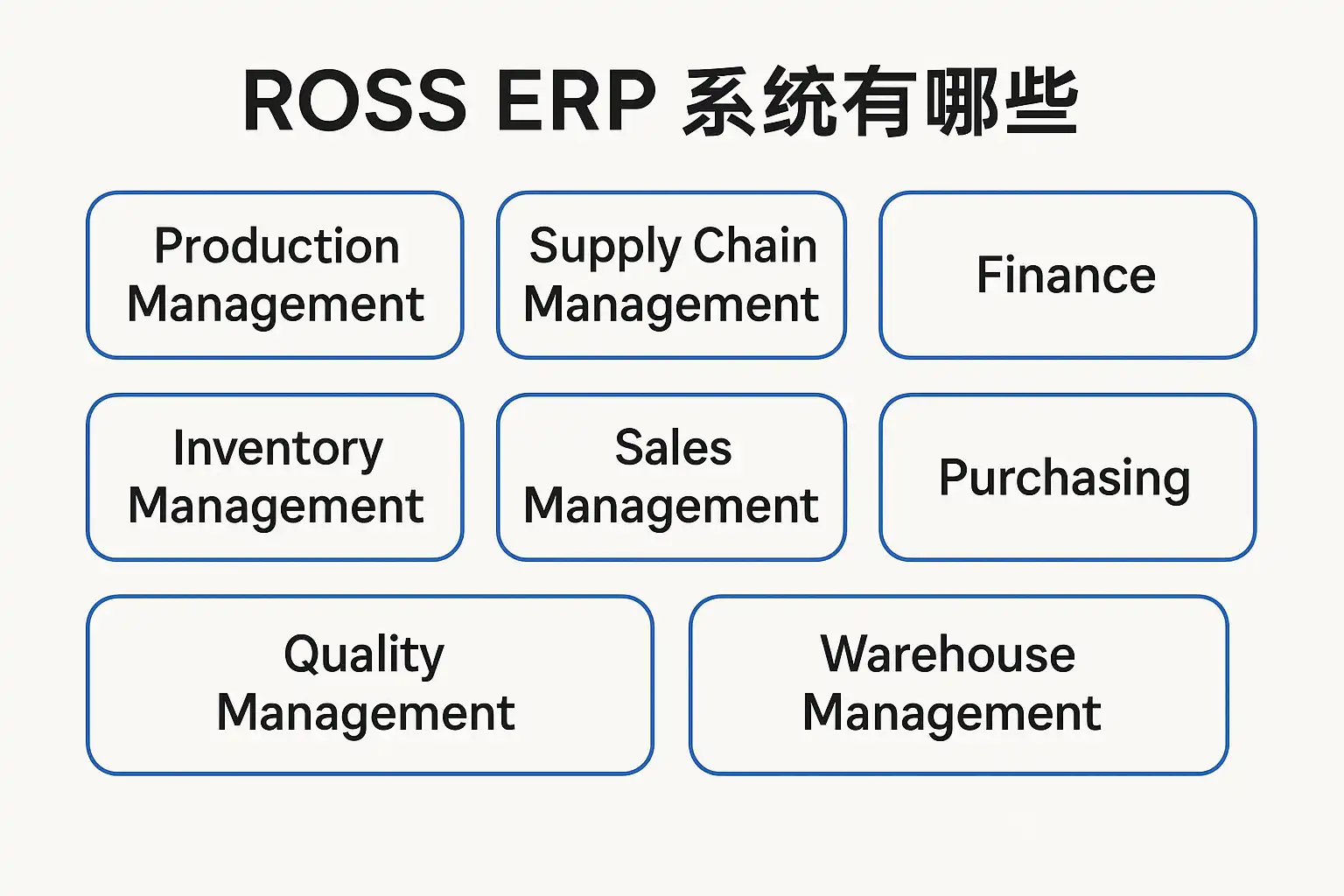 ROSS ERP 系统有哪些

Production Management

Supply Chain Management

Finance

Inventory Management

Sales Management

Purchasing

Quality Management

Warehouse Management